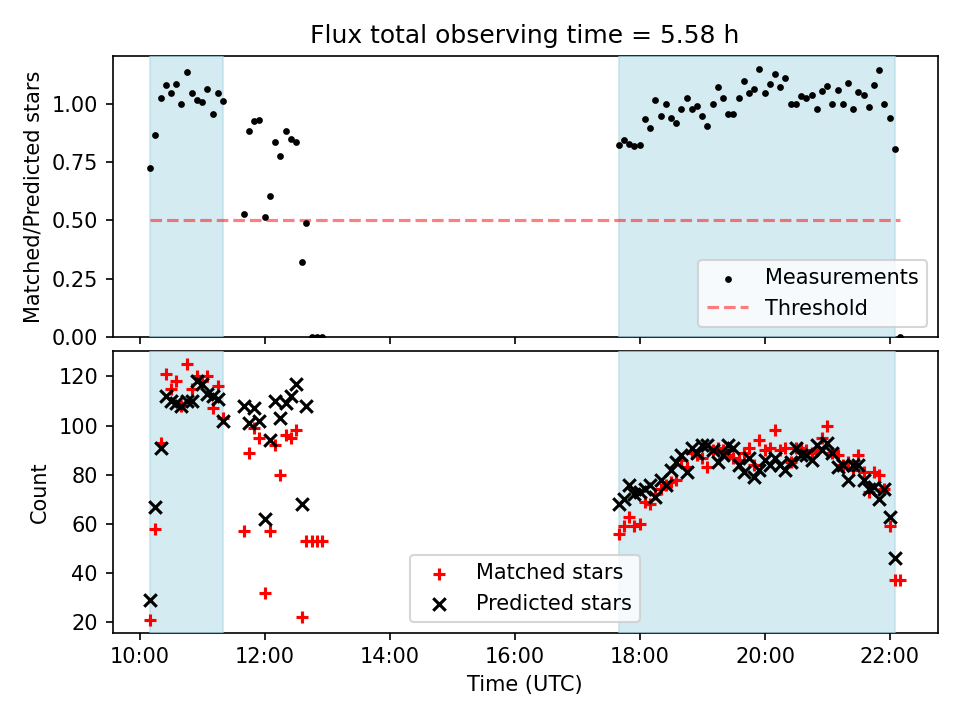 Flux total observing time = 5.58 h

Matched/Predicted stars

1.00
0.75
0.50
0.25
0.00

Measurements
Threshold

Count

120
100
80
60
40
20

Matched stars
Predicted stars

10:00 12:00 14:00 16:00 18:00 20:00 22:00

Time (UTC)